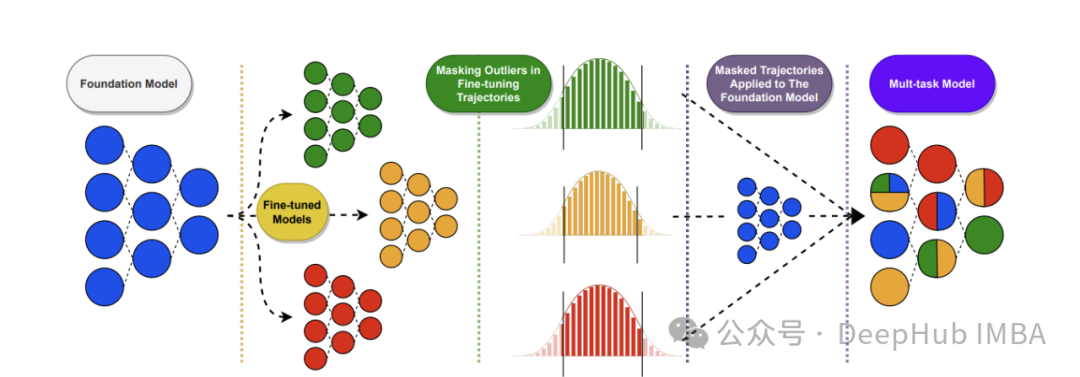 Foundation Model

Fine-tuned Models

Masking Outliers in Fine-tuning Trajectories

Masked Trajectories Applied to The Foundation Model

Mult-task Model

公众号 · DeepHub IMBA